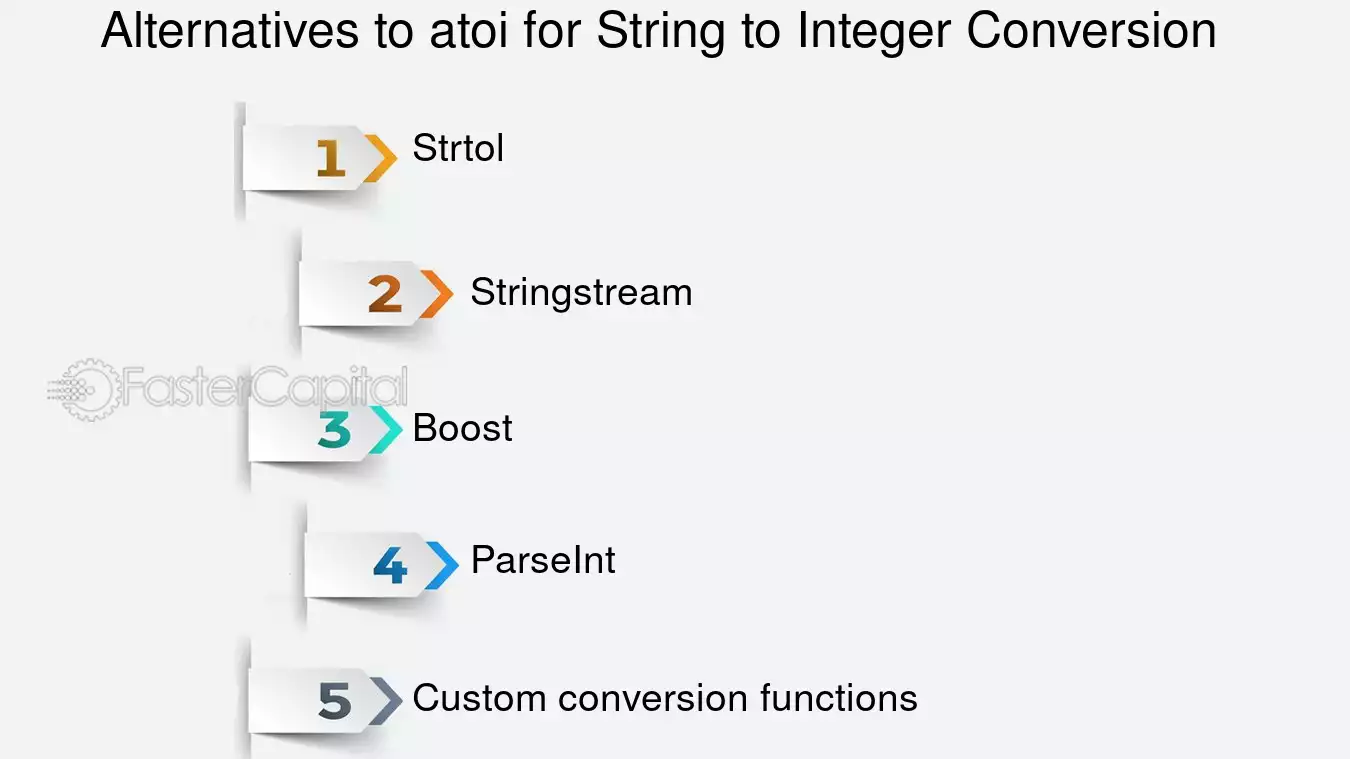 Alternatives to atoi for String to Integer Conversion

1 Strtol

2 Stringstream

FasterCapital

3 Boost

4 ParseInt

5 Custom conversion functions